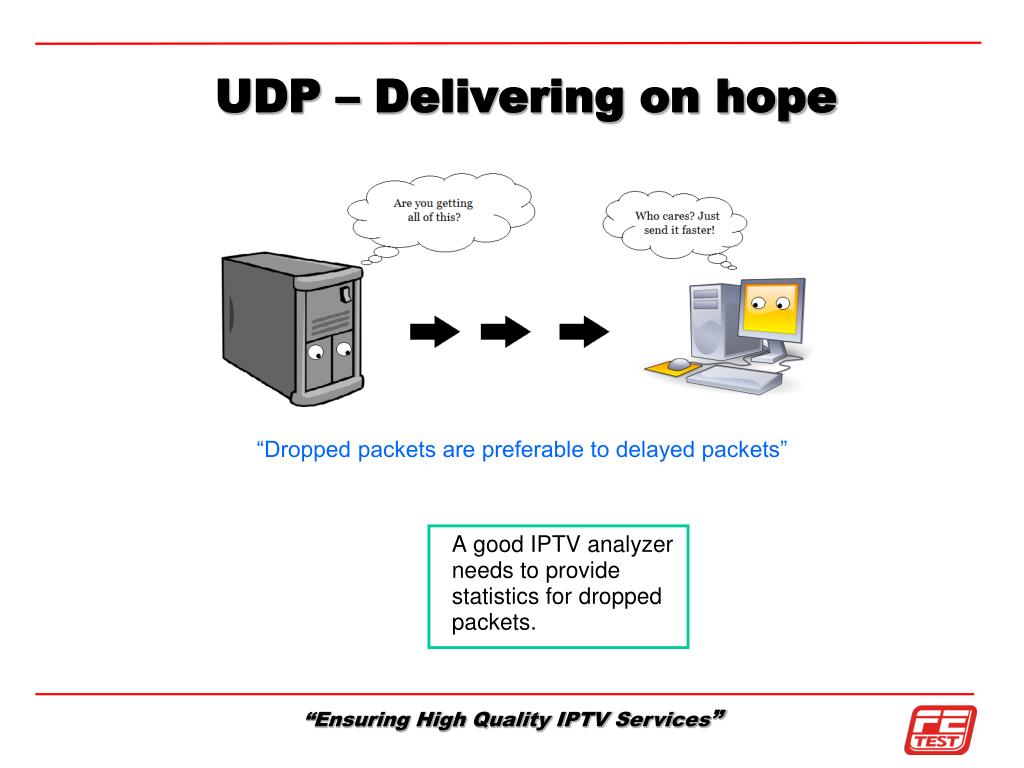 UDP – Delivering on hope

Are you getting all of this?

Who cares? Just send it faster!

“Dropped packets are preferable to delayed packets”

A good IPTV analyzer needs to provide statistics for dropped packets.

“Ensuring High Quality IPTV Services”

FE TEST